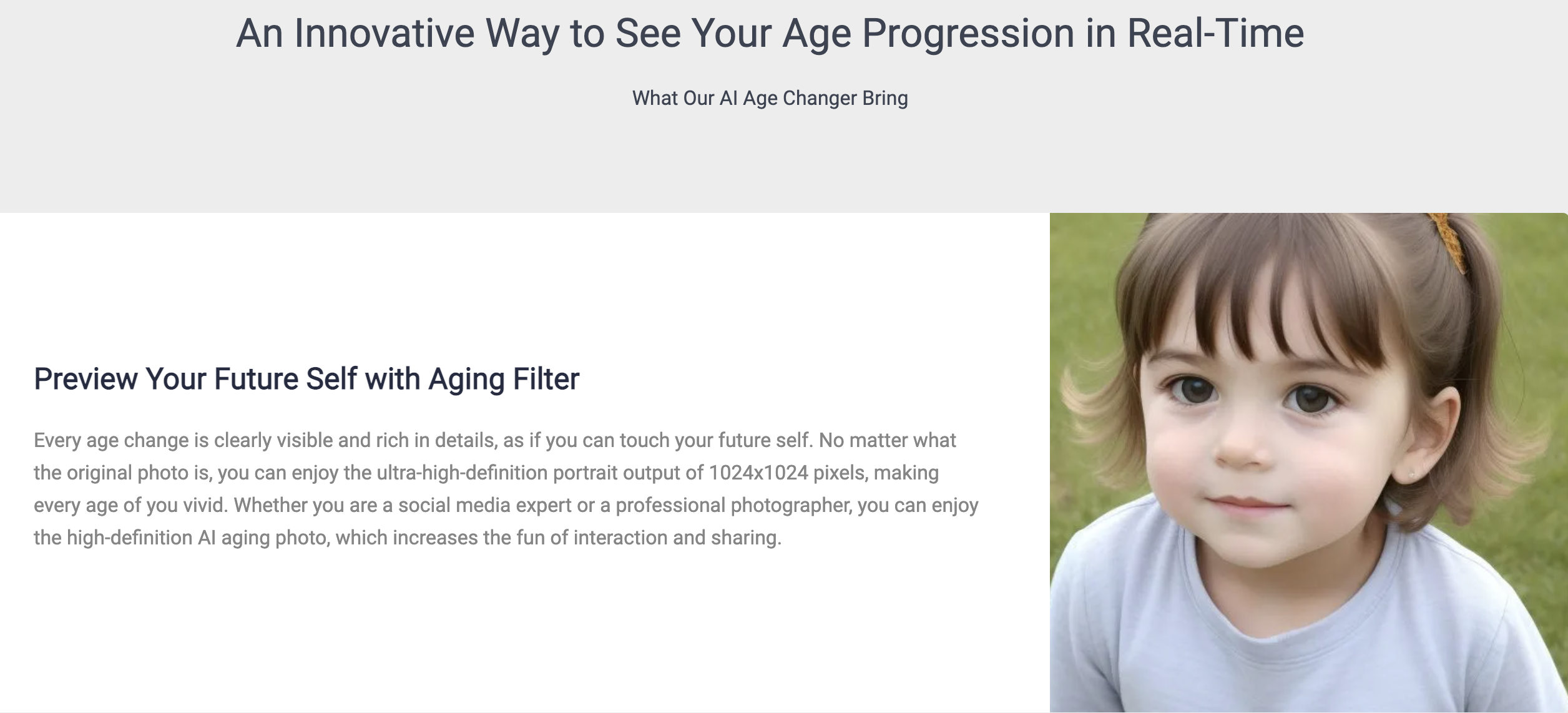 An Innovative Way to See Your Age Progression in Real-Time

What Our AI Age Changer Bring

Preview Your Future Self with Aging Filter

Every age change is clearly visible and rich in details, as if you can touch your future self. No matter what the original photo is, you can enjoy the ultra-high-definition portrait output of 1024x1024 pixels, making every age of you vivid. Whether you are a social media expert or a professional photographer, you can enjoy the high-definition AI aging photo, which increases the fun of interaction and sharing.